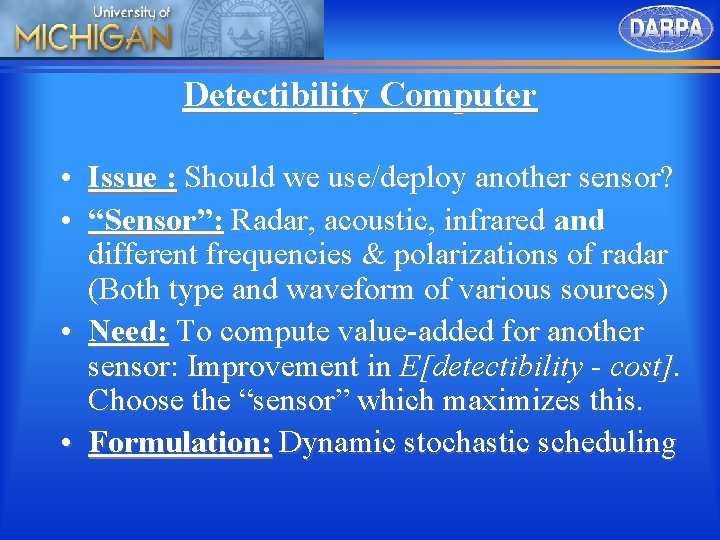 University of
MICHIGAN

DARPA

Detectibility Computer

• Issue : Should we use/deploy another sensor?
• “Sensor”: Radar, acoustic, infrared and different frequencies & polarizations of radar (Both type and waveform of various sources)
• Need: To compute value-added for another sensor: Improvement in E[detectibility - cost]. Choose the “sensor” which maximizes this.
• Formulation: Dynamic stochastic scheduling